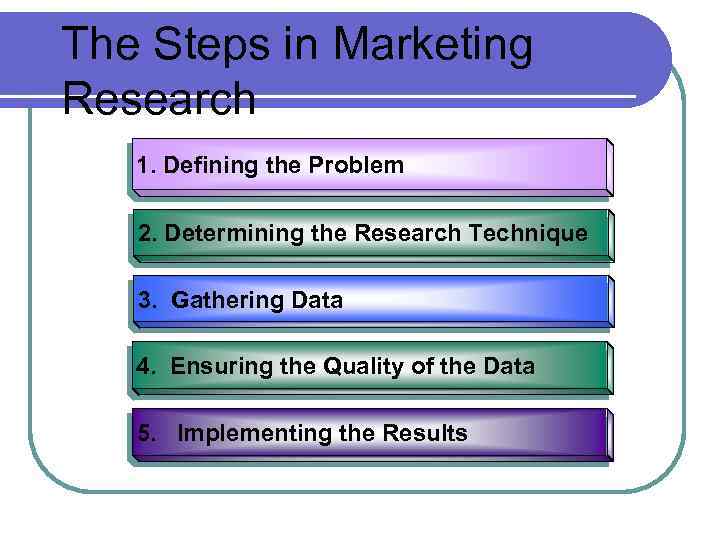 The Steps in Marketing Research

1. Defining the Problem

2. Determining the Research Technique

3. Gathering Data

4. Ensuring the Quality of the Data

5. Implementing the Results